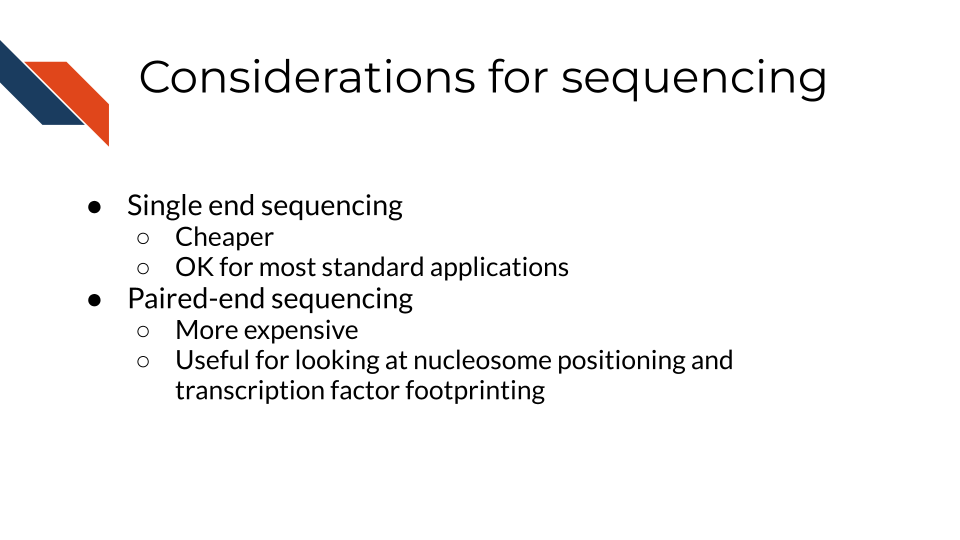 Considerations for sequencing

● Single end sequencing
  ○ Cheaper
  ○ OK for most standard applications
● Paired-end sequencing
  ○ More expensive
  ○ Useful for looking at nucleosome positioning and transcription factor footprinting